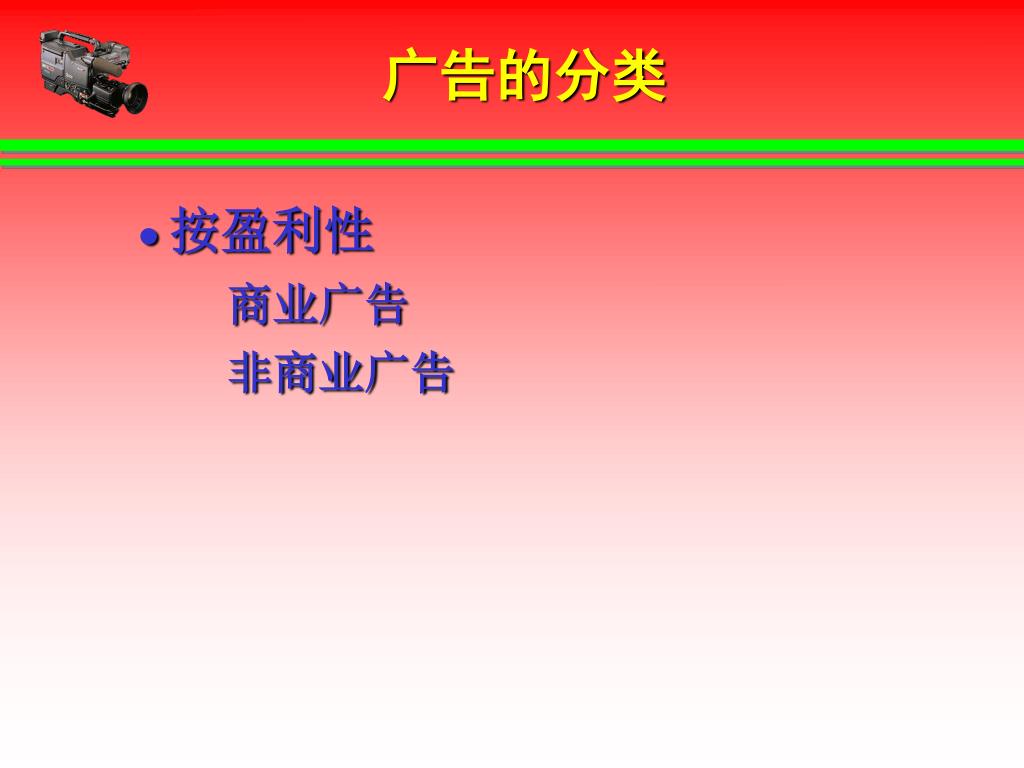 广告的分类

● 按盈利性

商业广告

非商业广告